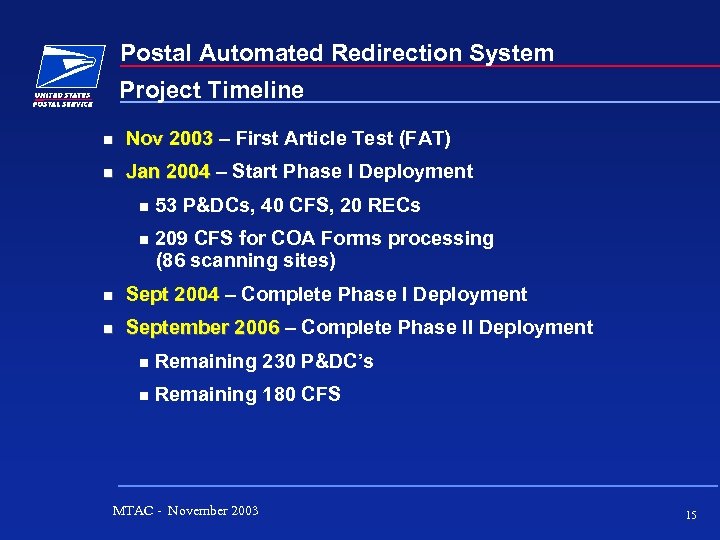 UNITED STATES POSTAL SERVICE

Postal Automated Redirection System

Project Timeline

- Nov 2003 – First Article Test (FAT)
- Jan 2004 – Start Phase I Deployment
  - 53 P&DCs, 40 CFS, 20 RECs
  - 209 CFS for COA Forms processing (86 scanning sites)
- Sept 2004 – Complete Phase I Deployment
- September 2006 – Complete Phase II Deployment
  - Remaining 230 P&DC's
  - Remaining 180 CFS

MTAC - November 2003

15